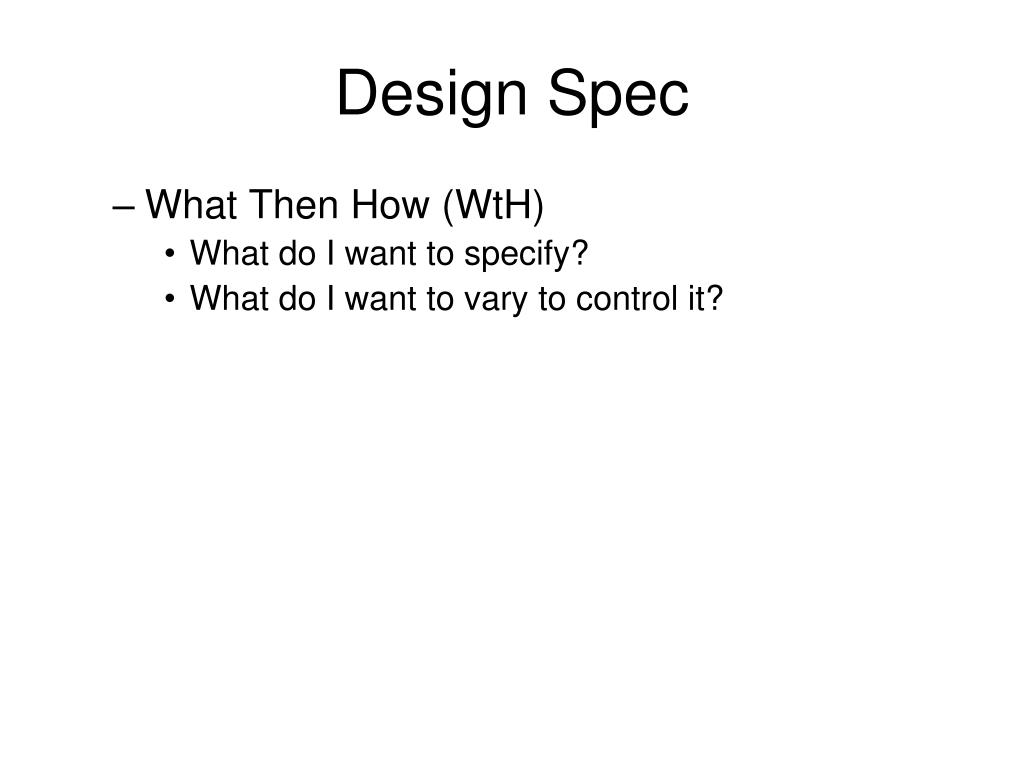 Design Spec

– What Then How (WtH)
• What do I want to specify?
• What do I want to vary to control it?